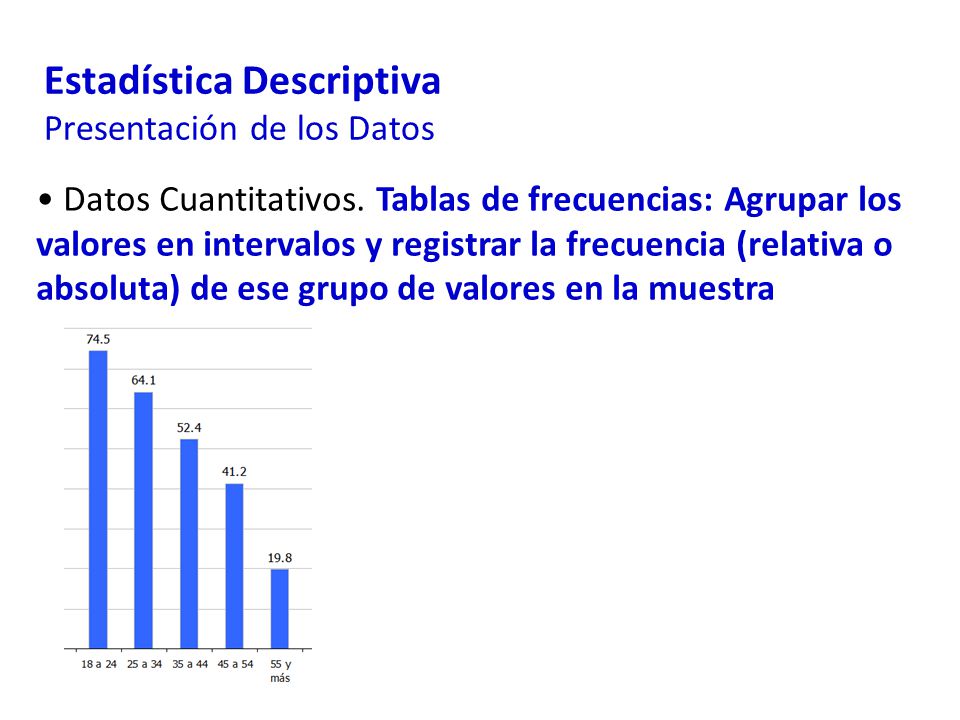 Estadística Descriptiva
Presentación de los Datos

• Datos Cuantitativos. Tablas de frecuencias: Agrupar los valores en intervalos y registrar la frecuencia (relativa o absoluta) de ese grupo de valores en la muestra

74.5
64.1
52.4
41.2
19.8

18 a 24
25 a 34
35 a 44
45 a 54
55 y más